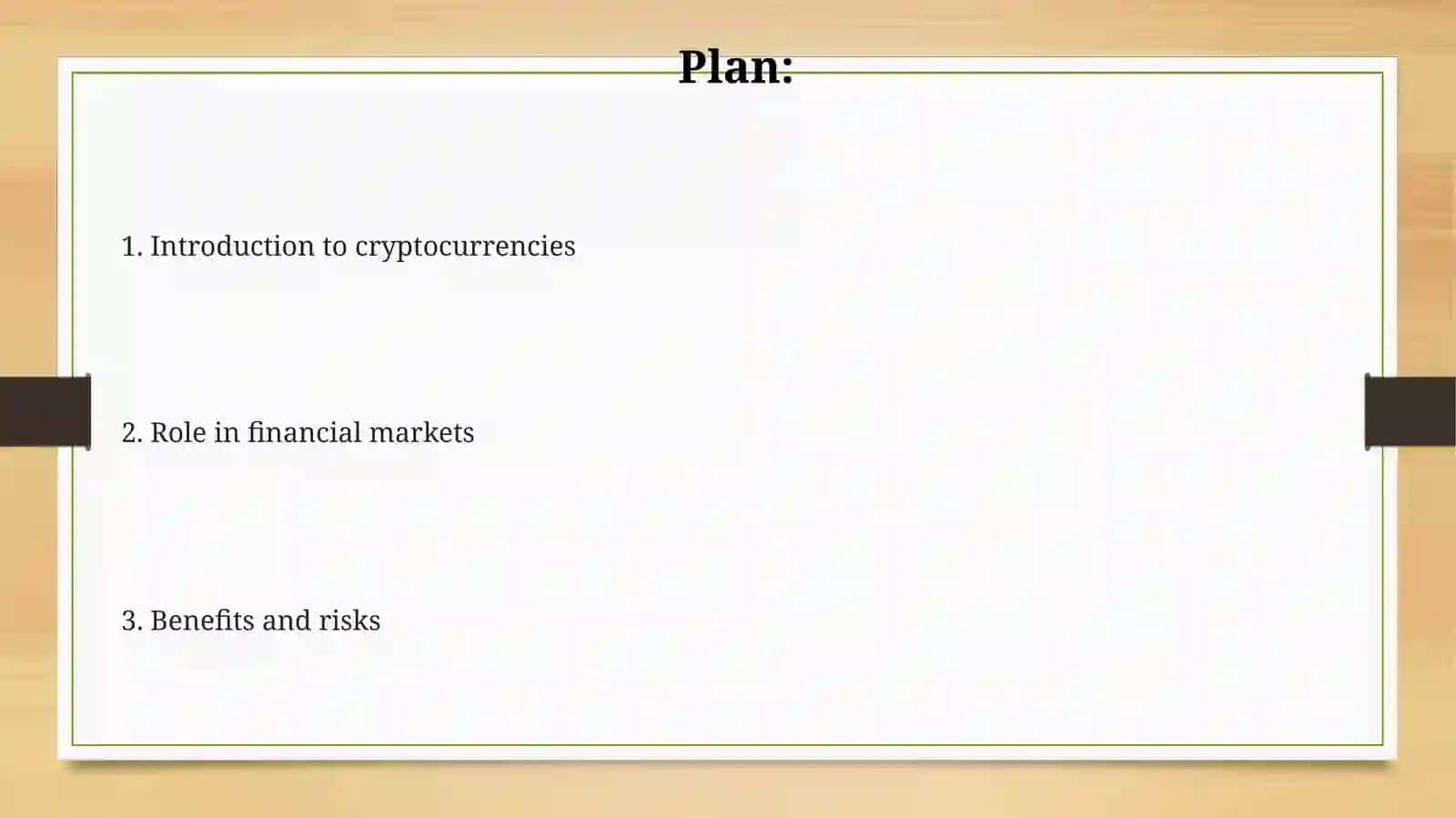 Plan:

1. Introduction to cryptocurrencies

2. Role in financial markets

3. Benefits and risks